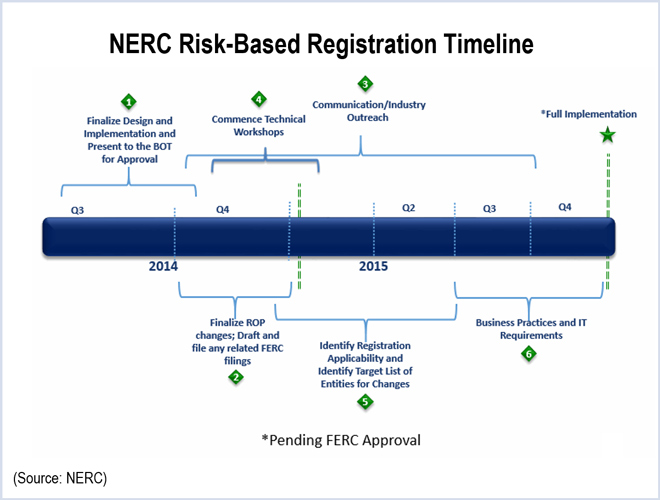 NERC Risk-Based Registration Timeline

1
Finalize Design and Implementation and Present to the BOT for Approval

4
Commence Technical Workshops

3
Communication/Industry Outreach

*Full Implementation

Q3

Q4

Q2

Q3

Q4

2014

2015

Finalize ROP changes; Draft and file any related FERC filings
2

Identify Registration Applicability and Identify Target List of Entities for Changes
5

Business Practices and IT Requirements
6

*Pending FERC Approval

(Source: NERC)